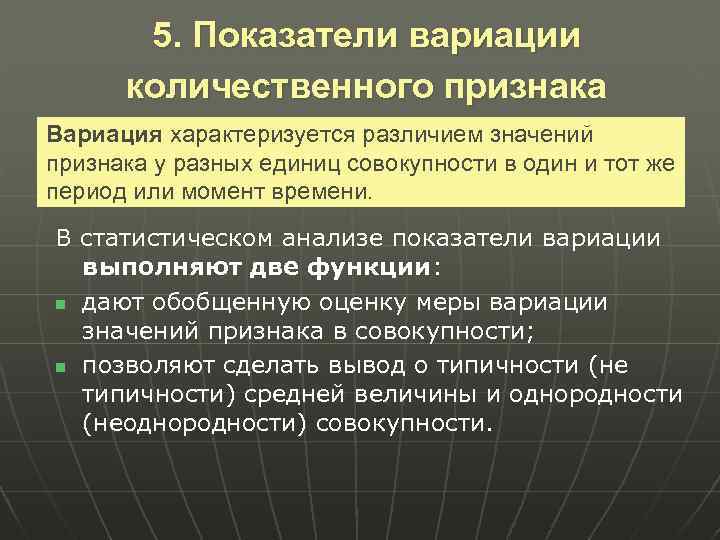 5. Показатели вариации количественного признака

Вариация характеризуется различием значений признака у разных единиц совокупности в один и тот же период или момент времени.

В статистическом анализе показатели вариации выполняют две функции:

дают обобщенную оценку меры вариации значений признака в совокупности;

позволяют сделать вывод о типичности (не типичности) средней величины и однородности (неоднородности) совокупности.